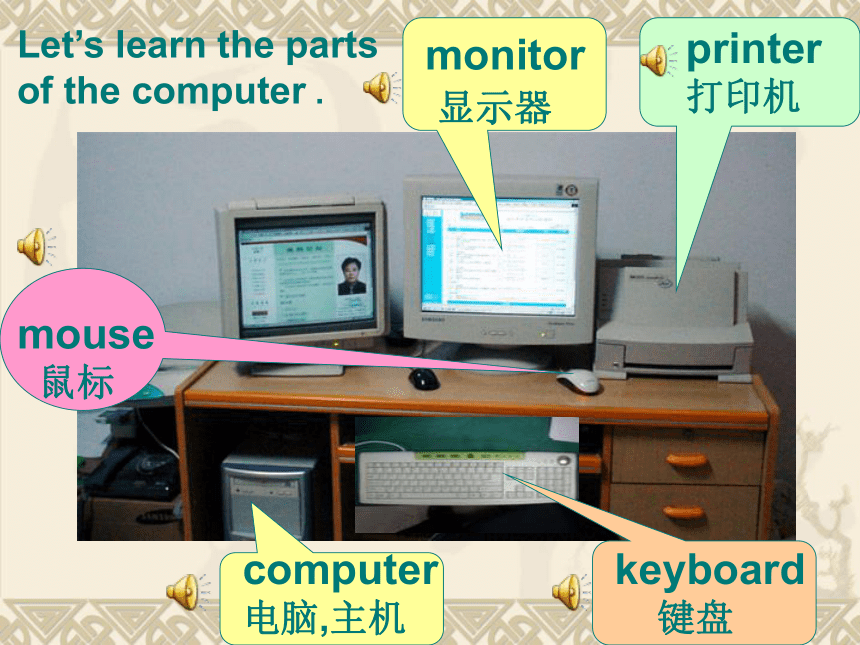 Let's learn the parts of the computer .

monitor
显示器

printer
打印机

mouse
鼠标

computer
电脑,主机

keyboard
键盘